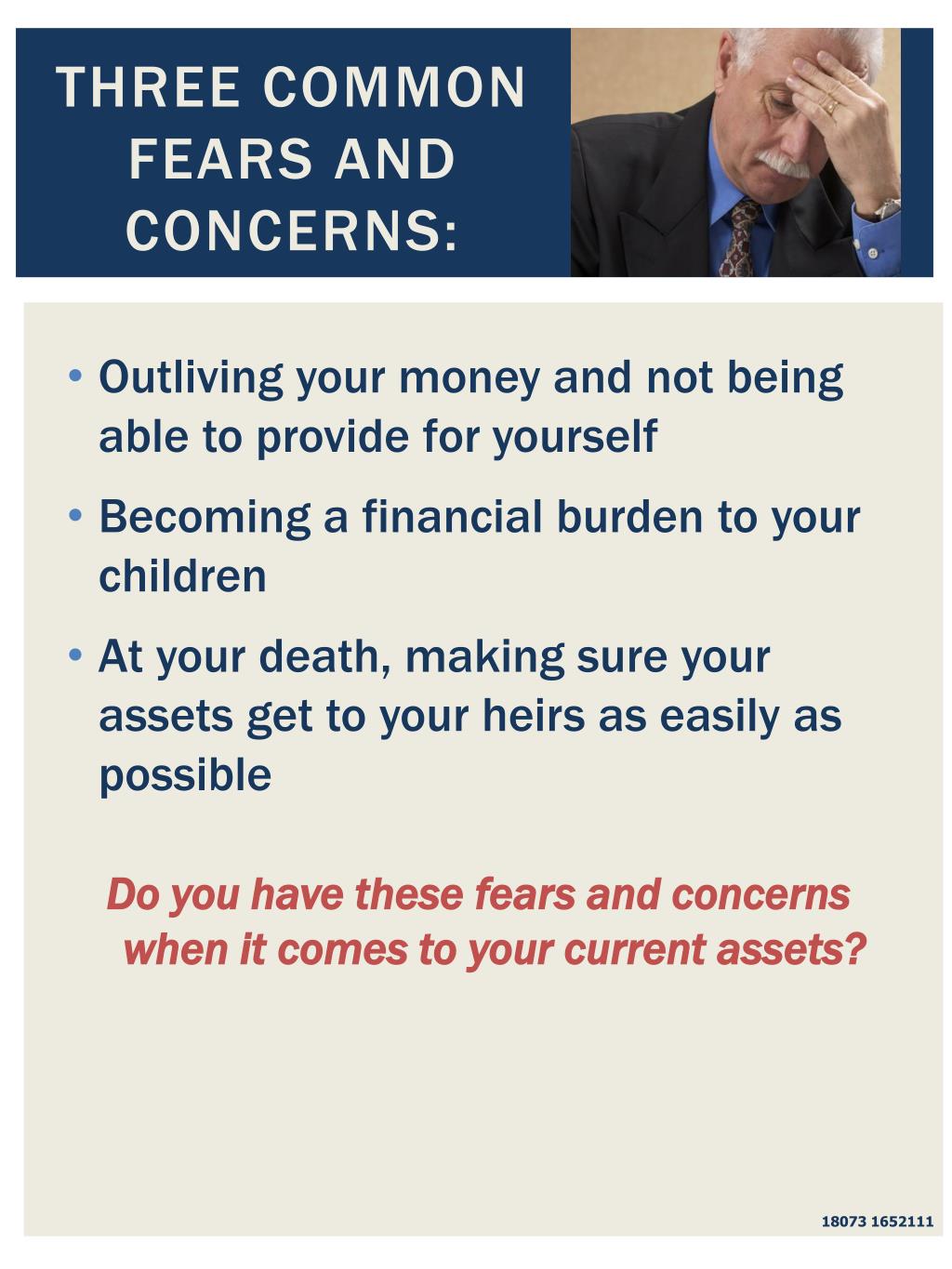 THREE COMMON FEARS AND CONCERNS:

• Outliving your money and not being able to provide for yourself

• Becoming a financial burden to your children

• At your death, making sure your assets get to your heirs as easily as possible

Do you have these fears and concerns when it comes to your current assets?

18073 1652111